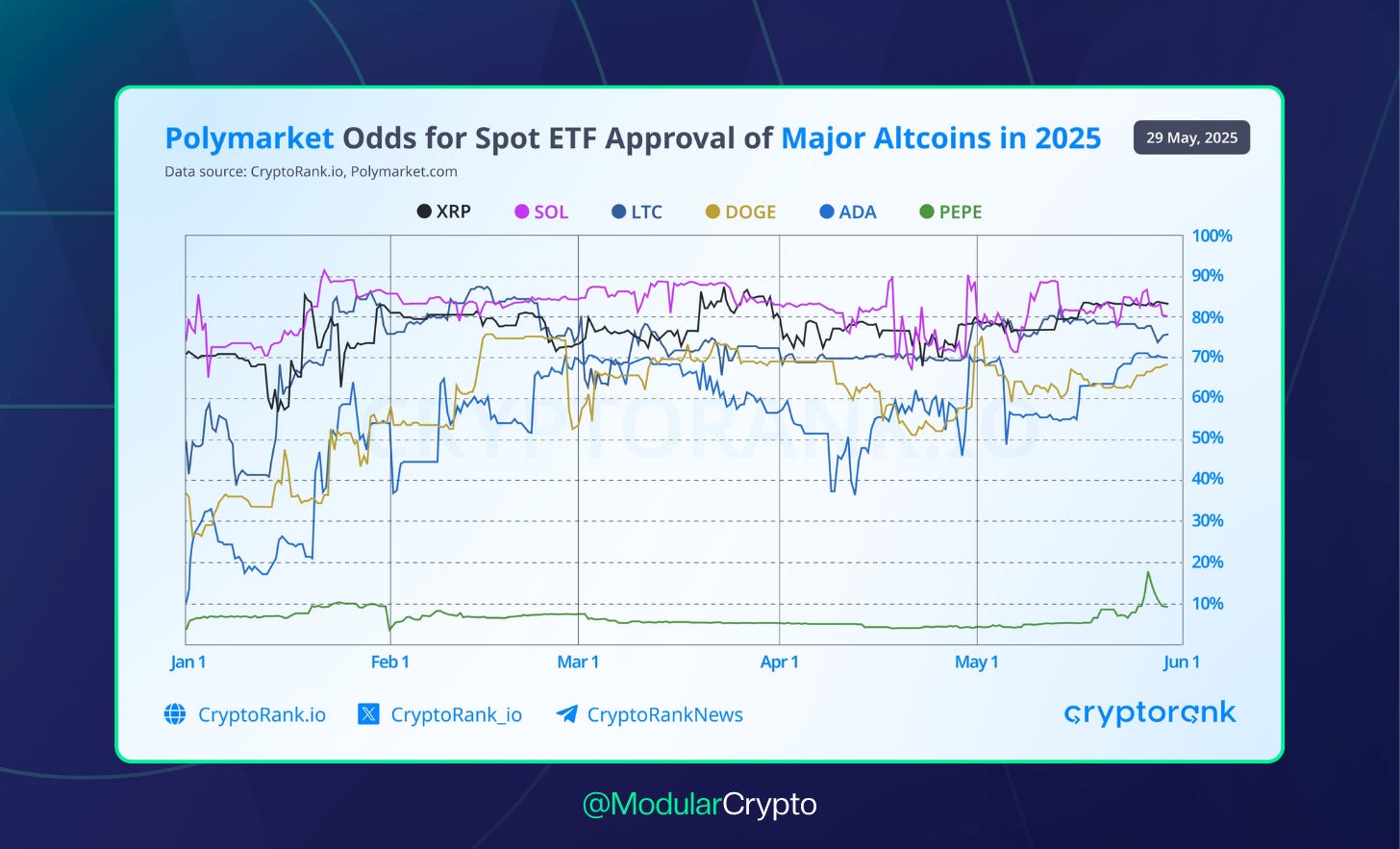 Polymarket Odds for Spot ETF Approval of Major Altcoins in 2025

29 May, 2025

Data source: CryptoRank.io, Polymarket.com

XRP SOL LTC DOGE ADA PEPE

100%
90%
80%
70%
60%
50%
40%
30%
20%
10%

CRYPTORANK.IO

Jan 1 Feb 1 Mar 1 Apr 1 May 1 Jun 1

CryptoRank.io CryptoRank_io CryptoRankNews

cryptorank

@ModularCrypto